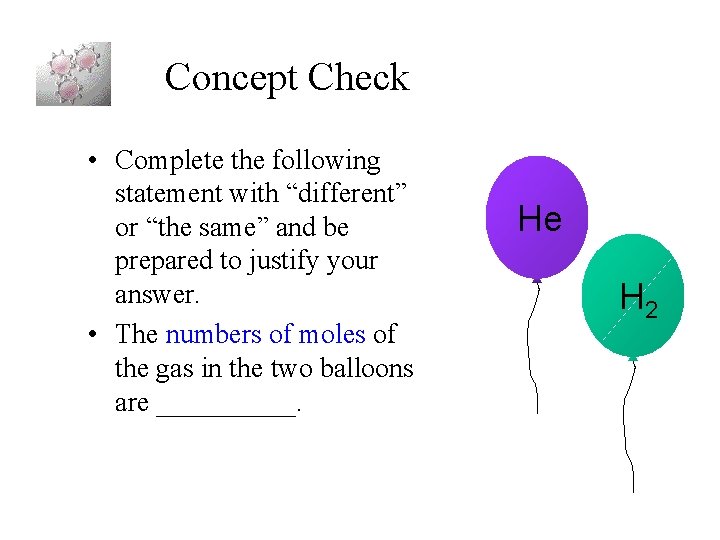 Concept Check

• Complete the following statement with “different” or “the same” and be prepared to justify your answer.

• The numbers of moles of the gas in the two balloons are __________.

He

$H_2$